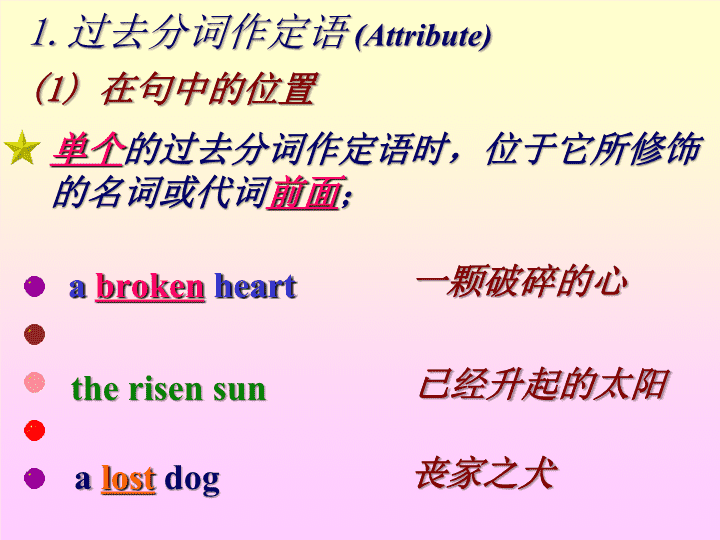 1. 过去分词作定语 (Attribute)

(1) 在句中的位置

单个的过去分词作定语时，位于它所修饰的名词或代词前面；

a broken heart 一颗破碎的心

the risen sun 已经升起的太阳

a lost dog 丧家之犬